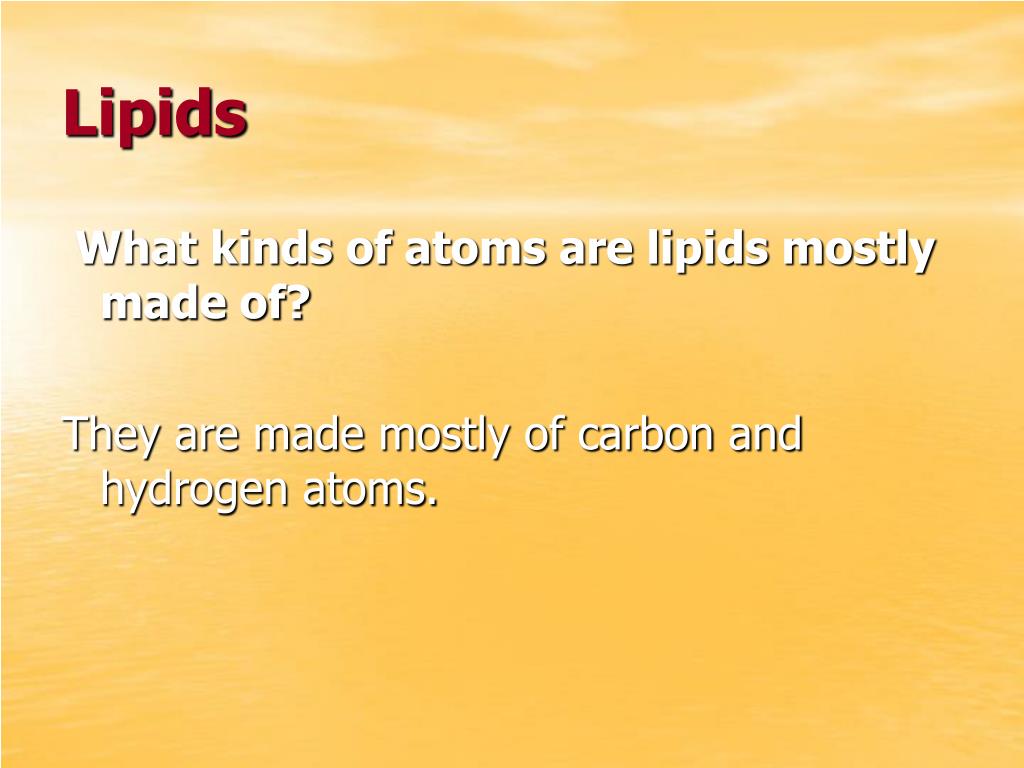 Lipids

What kinds of atoms are lipids mostly made of?

They are made mostly of carbon and hydrogen atoms.